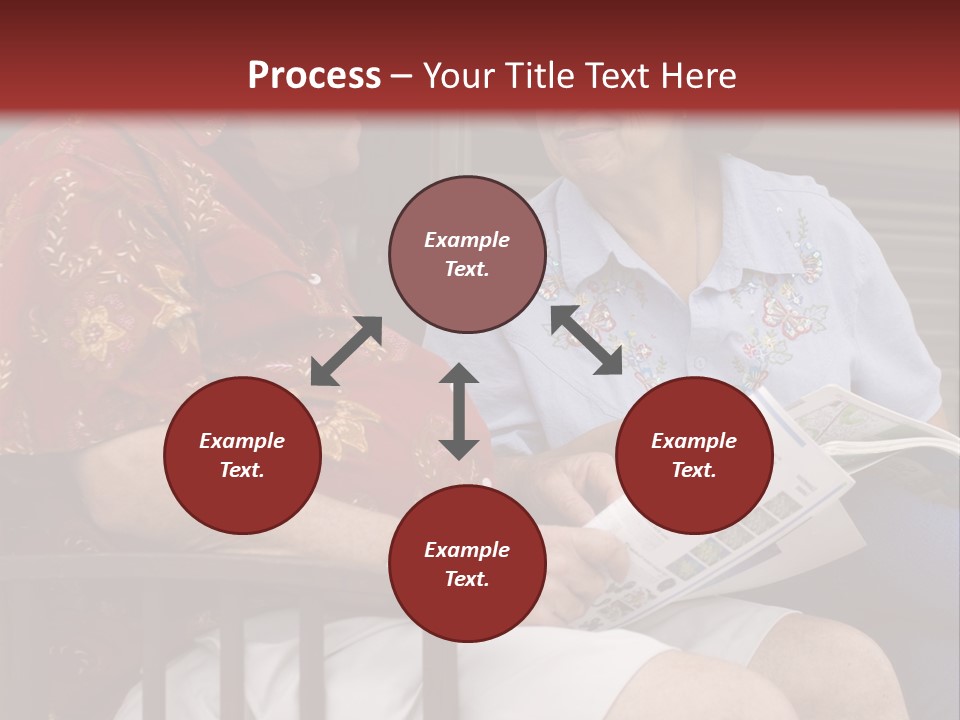 Process – Your Title Text Here

Example Text.

Example Text.

Example Text.

Example Text.